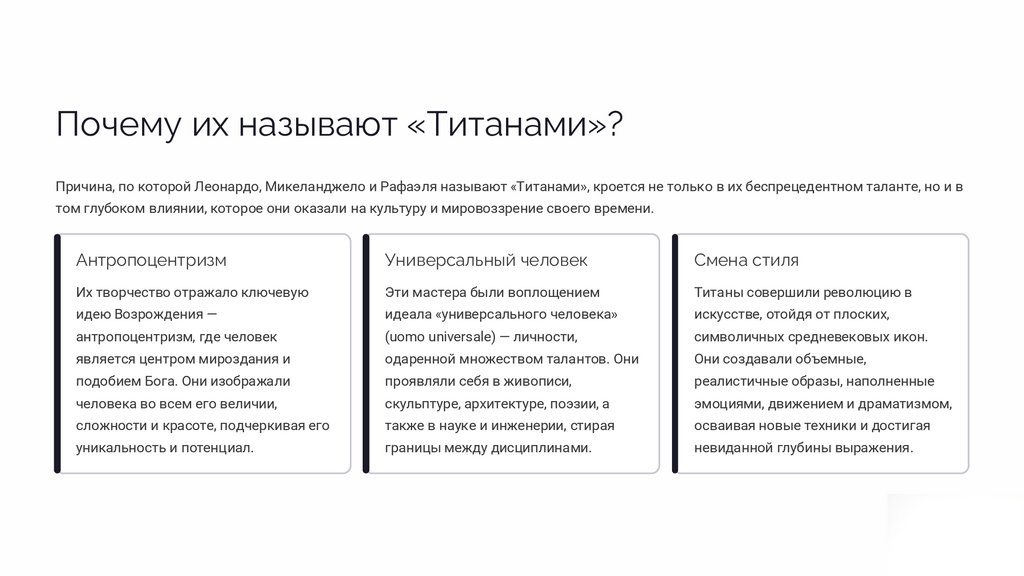 Почему их называют «Титанами»?

Причина, по которой Леонардо, Микеланджело и Рафаэля называют «Титанами», кроется не только в их беспрецедентном таланте, но и в том глубоком влиянии, которое они оказали на культуру и мировоззрение своего времени.

Антропоцентризм

Их творчество отражало ключевую идею Возрождения — антропоцентризм, где человек является центром мироздания и подобием Бога. Они изображали человека во всем его величии, сложности и красоте, подчеркивая его уникальность и потенциал.

Универсальный человек

Эти мастера были воплощением идеала «универсального человека» (uomo universale) — личности, одаренной множеством талантов. Они проявляли себя в живописи, скульптуре, архитектуре, поэзии, а также в науке и инженерии, стирая границы между дисциплинами.

Смена стиля

Титаны совершили революцию в искусстве, отойдя от плоских, символичных средневековых икон. Они создавали объемные, реалистичные образы, наполненные эмоциями, движением и драматизмом, осваивая новые техники и достигая невиданной глубины выражения.